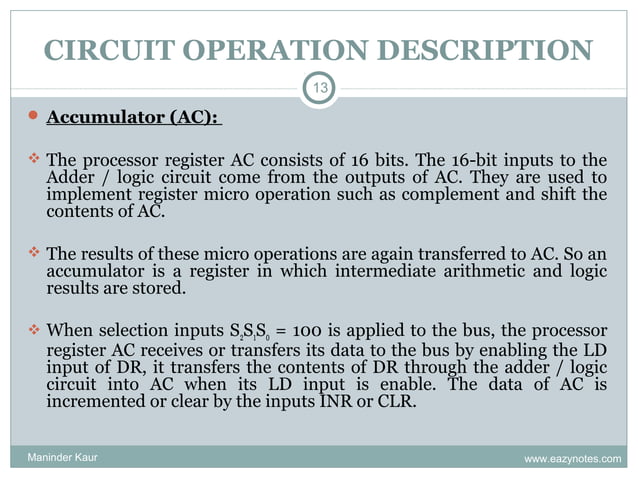 CIRCUIT OPERATION DESCRIPTION

13

Accumulator (AC):

The processor register AC consists of 16 bits. The 16-bit inputs to the Adder / logic circuit come from the outputs of AC. They are used to implement register micro operation such as complement and shift the contents of AC.

The results of these micro operations are again transferred to AC. So an accumulator is a register in which intermediate arithmetic and logic results are stored.

When selection inputs $S_2S_1S_0$ = 100 is applied to the bus, the processor register AC receives or transfers its data to the bus by enabling the LD input of DR, it transfers the contents of DR through the adder / logic circuit into AC when its LD input is enable. The data of AC is incremented or clear by the inputs INR or CLR.

Maninder Kaur

www.eazynotes.com